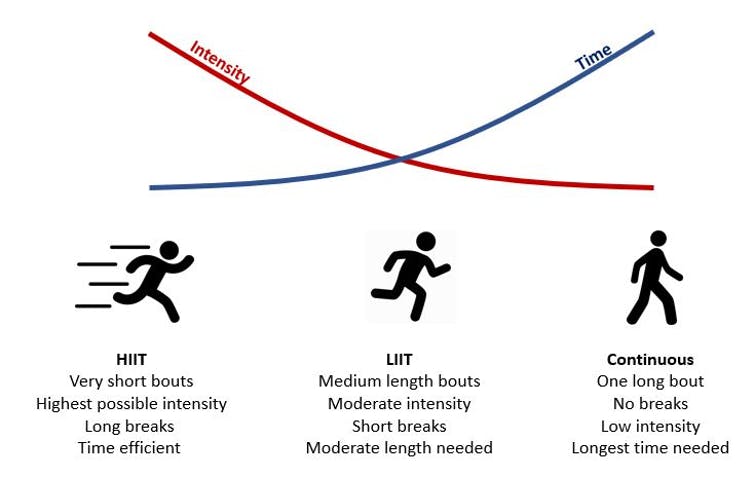 Intensity

Time

HIIT
Very short bouts
Highest possible intensity
Long breaks
Time efficient

LIIT
Medium length bouts
Moderate intensity
Short breaks
Moderate length needed

Continuous
One long bout
No breaks
Low intensity
Longest time needed